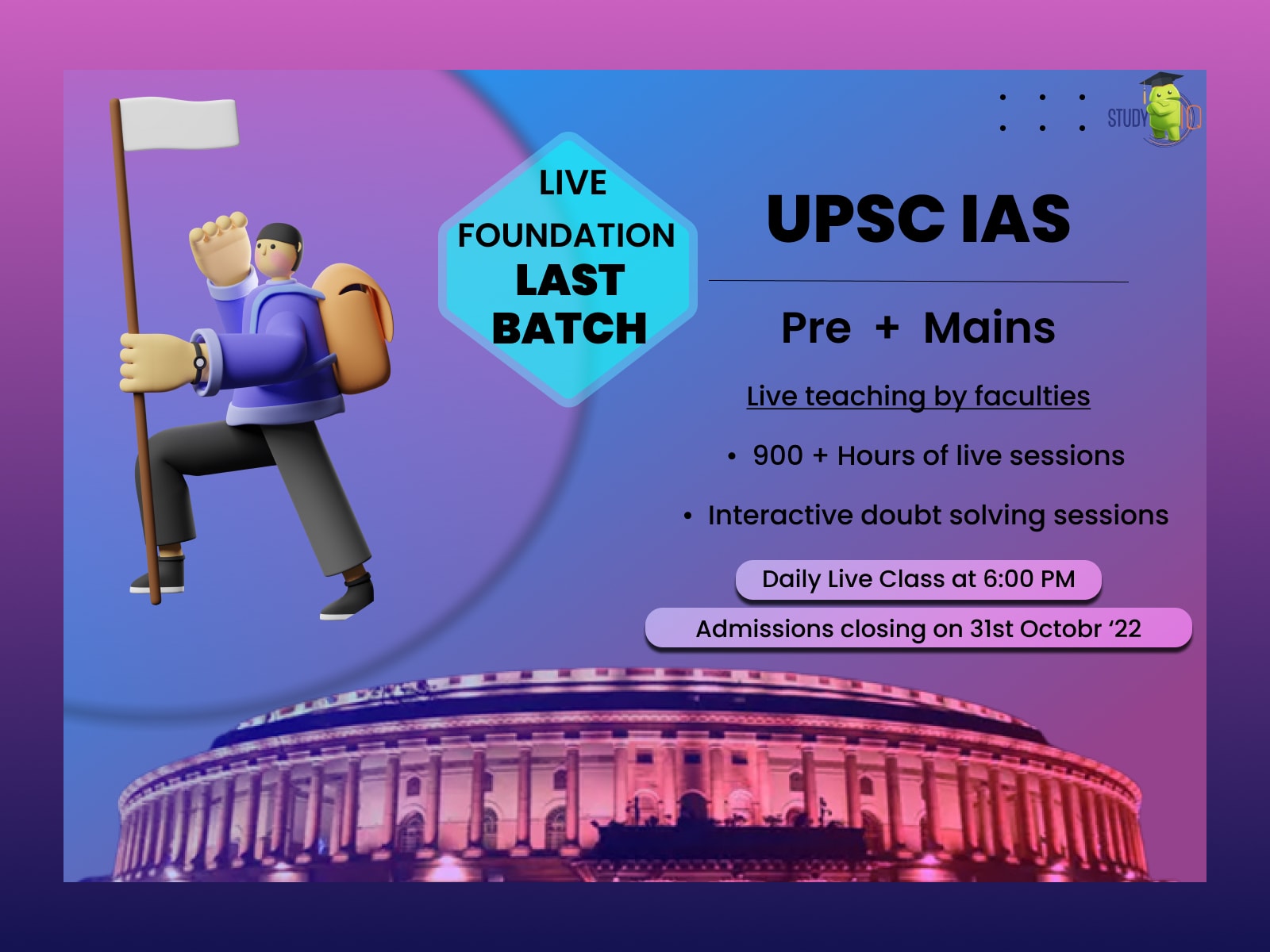 STUDY IQ

LIVE
FOUNDATION
LAST
BATCH

UPSC IAS

Pre + Mains

Live teaching by faculties

• 900 + Hours of live sessions

• Interactive doubt solving sessions

Daily Live Class at 6:00 PM

Admissions closing on 31st Octobr '22